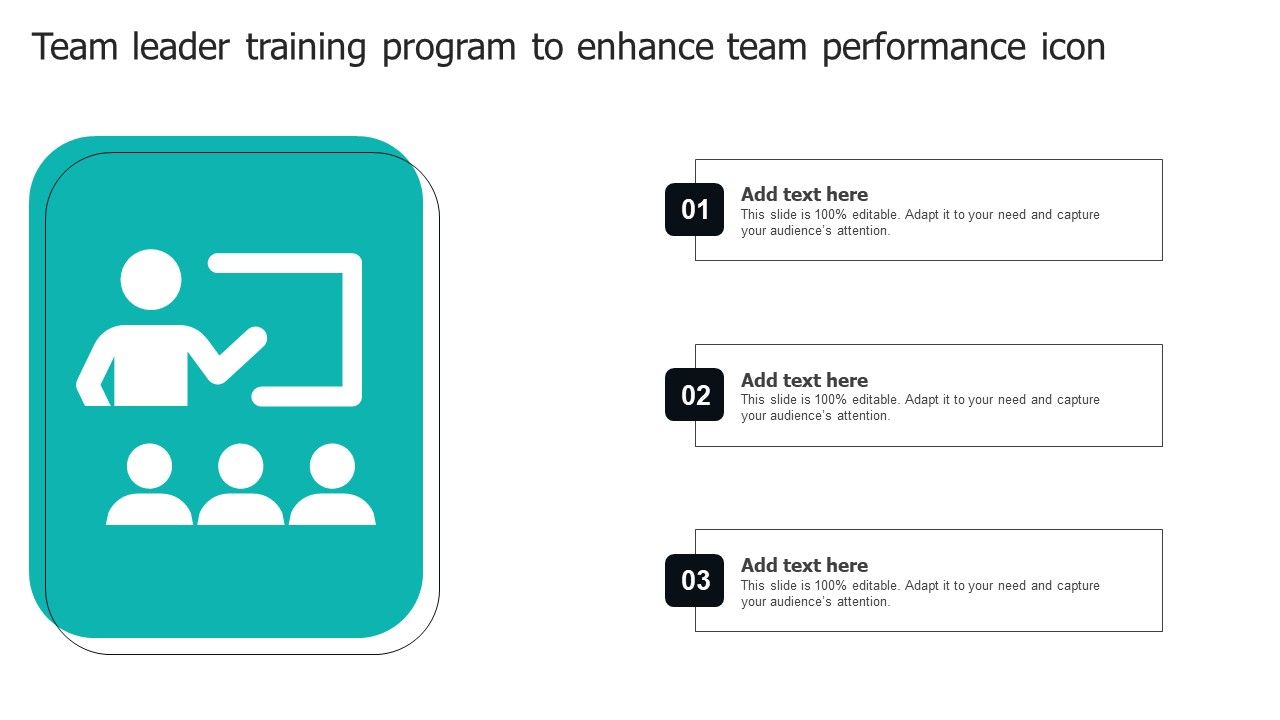 Team leader training program to enhance team performance icon

01

Add text here

This slide is 100% editable. Adapt it to your need and capture your audience's attention.

02

Add text here

This slide is 100% editable. Adapt it to your need and capture your audience's attention.

03

Add text here

This slide is 100% editable. Adapt it to your need and capture your audience's attention.